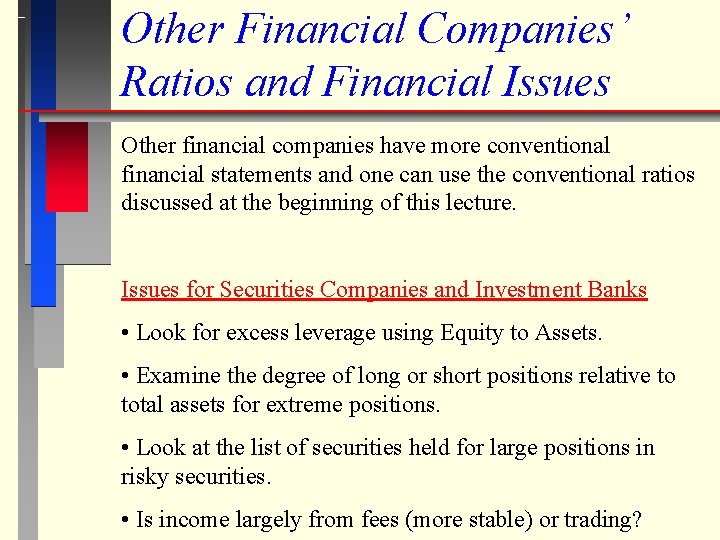 Other Financial Companies' Ratios and Financial Issues

Other financial companies have more conventional financial statements and one can use the conventional ratios discussed at the beginning of this lecture.

Issues for Securities Companies and Investment Banks

• Look for excess leverage using Equity to Assets.

• Examine the degree of long or short positions relative to total assets for extreme positions.

• Look at the list of securities held for large positions in risky securities.

• Is income largely from fees (more stable) or trading?